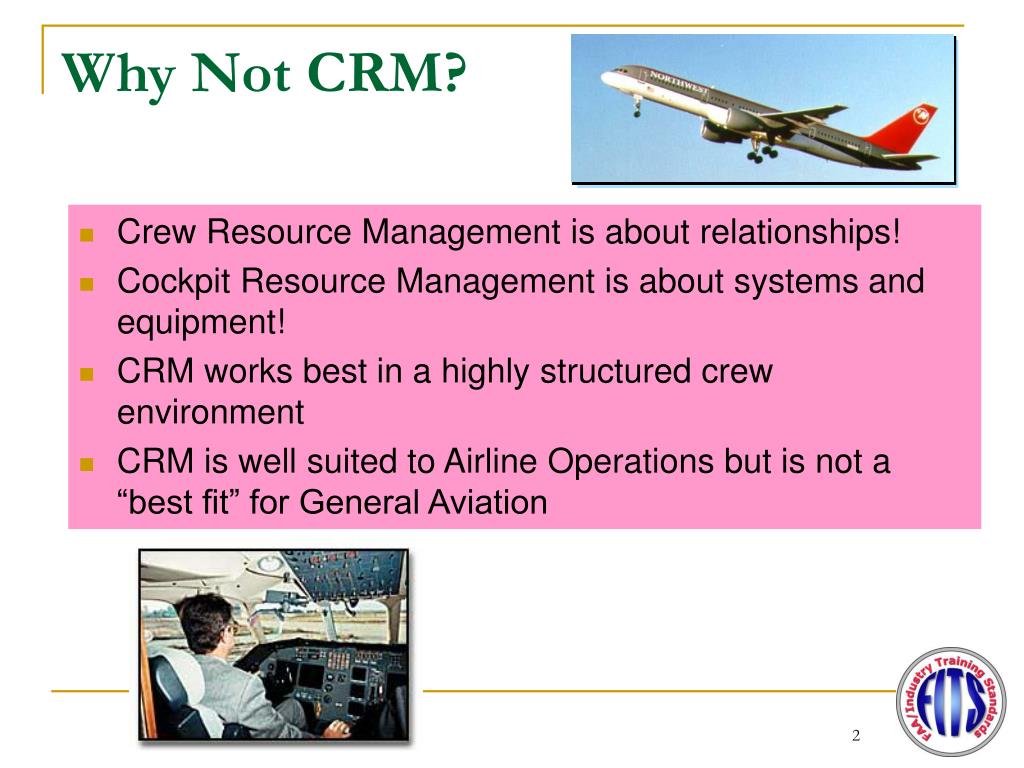 Why Not CRM?

NORTHWEST

- Crew Resource Management is about relationships!
- Cockpit Resource Management is about systems and equipment!
- CRM works best in a highly structured crew environment
- CRM is well suited to Airline Operations but is not a “best fit” for General Aviation

FAA/Industry Training Standards

FITS

2